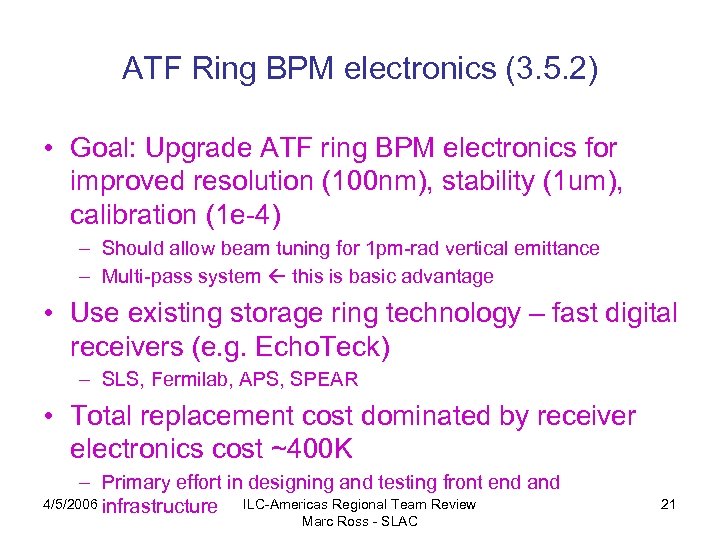 ATF Ring BPM electronics (3.5.2)

• Goal: Upgrade ATF ring BPM electronics for improved resolution (100nm), stability (1um), calibration (1e-4)
– Should allow beam tuning for 1pm-rad vertical emittance
– Multi-pass system ← this is basic advantage

• Use existing storage ring technology – fast digital receivers (e.g. EchoTeck)
– SLS, Fermilab, APS, SPEAR

• Total replacement cost dominated by receiver electronics cost ~400K
– Primary effort in designing and testing front end and infrastructure

4/5/2006 ILC-Americas Regional Team Review Marc Ross - SLAC 21